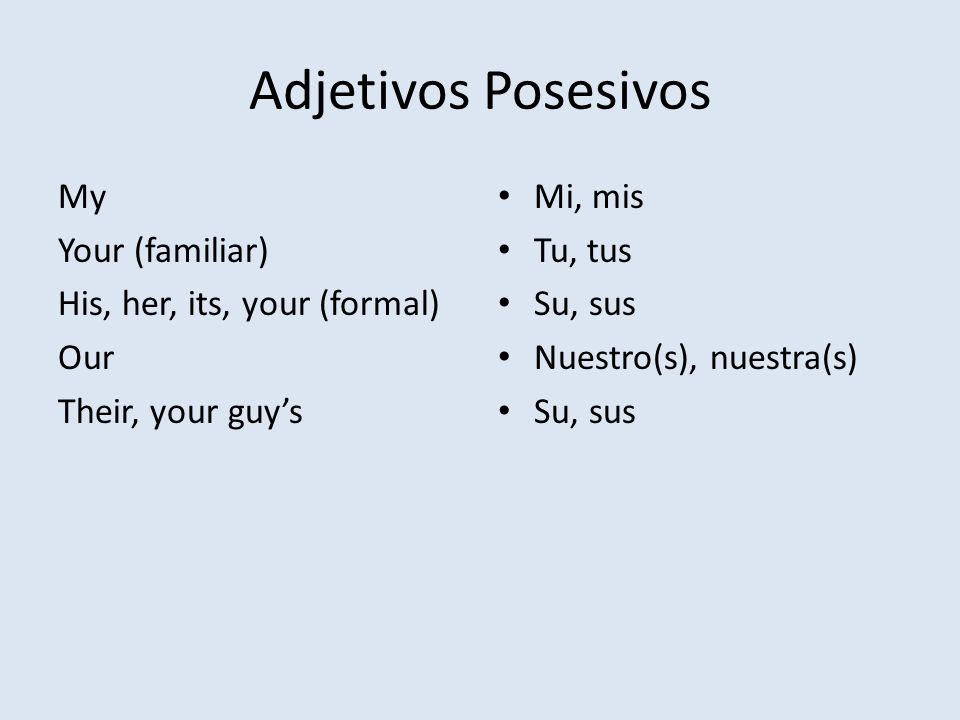 Adjetivos Posesivos

My
Your (familiar)
His, her, its, your (formal)
Our
Their, your guy’s

• Mi, mis
• Tu, tus
• Su, sus
• Nuestro(s), nuestra(s)
• Su, sus